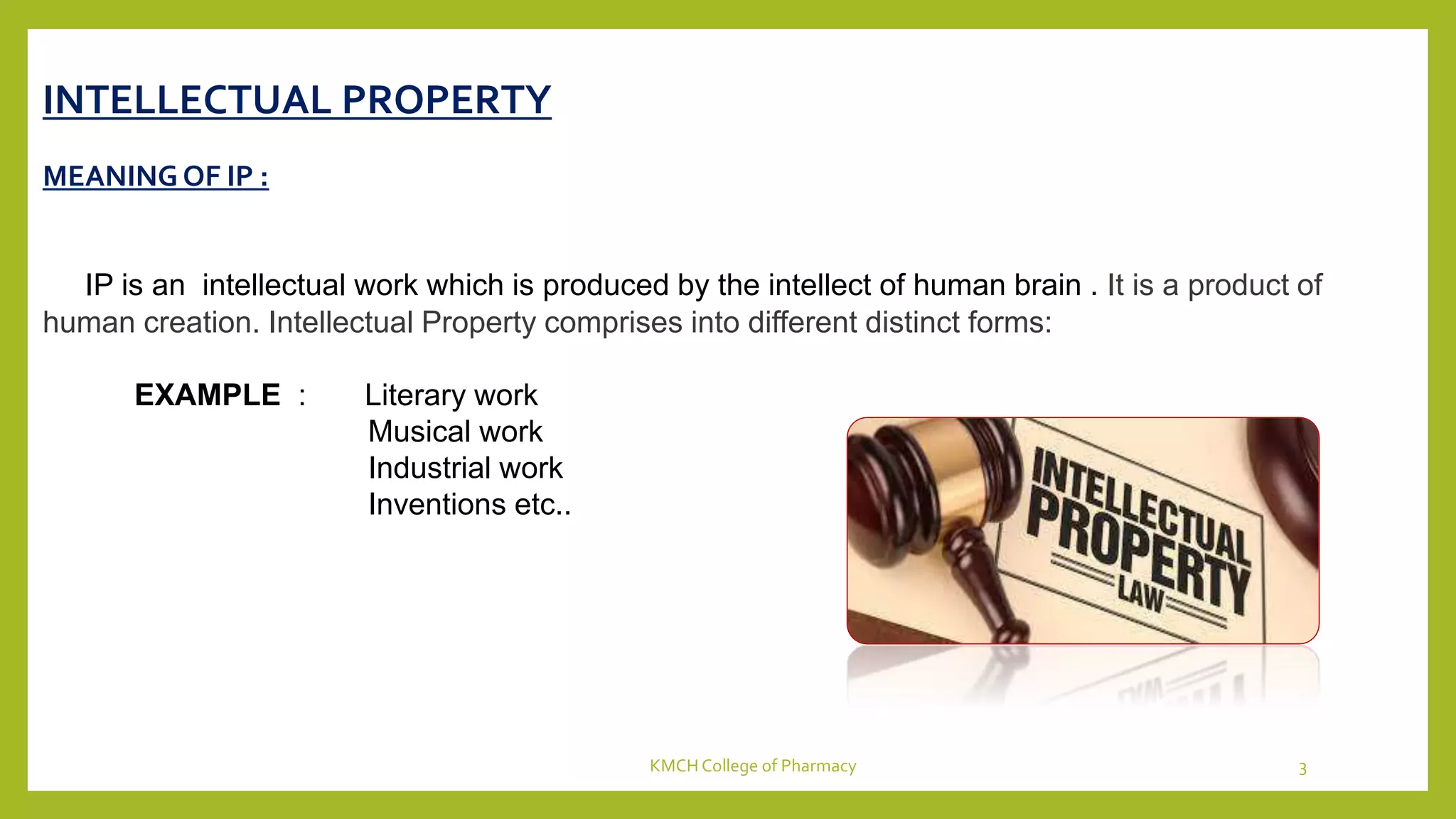 INTELLECTUAL PROPERTY

MEANING OF IP :

IP is an intellectual work which is produced by the intellect of human brain . It is a product of human creation. Intellectual Property comprises into different distinct forms:

EXAMPLE : Literary work
Musical work
Industrial work
Inventions etc..

INTELLECTUAL PROPERTY LAW

KMCH College of Pharmacy

3